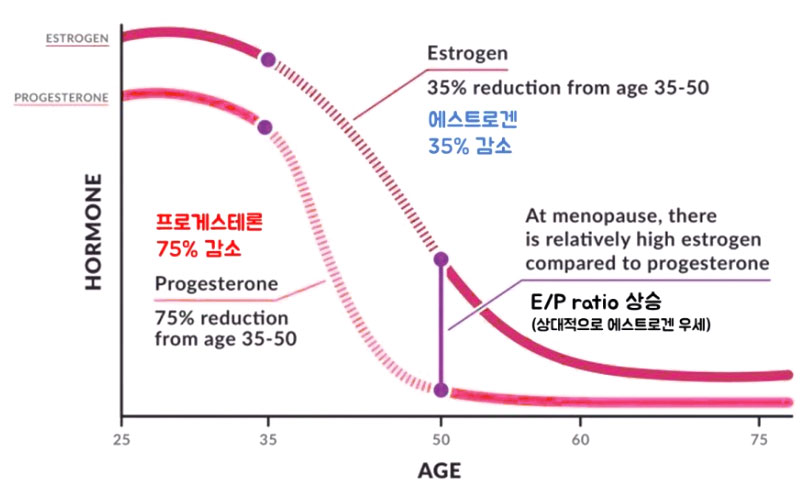 ESTROGEN

PROGESTERONE

HORMONE

Estrogen
35% reduction from age 35-50

에스트로겐
35% 감소

프로게스테론
75% 감소

Progesterone
75% reduction from age 35-50

At menopause, there is relatively high estrogen compared to progesterone

E/P ratio 상승
(상대적으로 에스트로겐 우세)

25
35
50
60
75

AGE